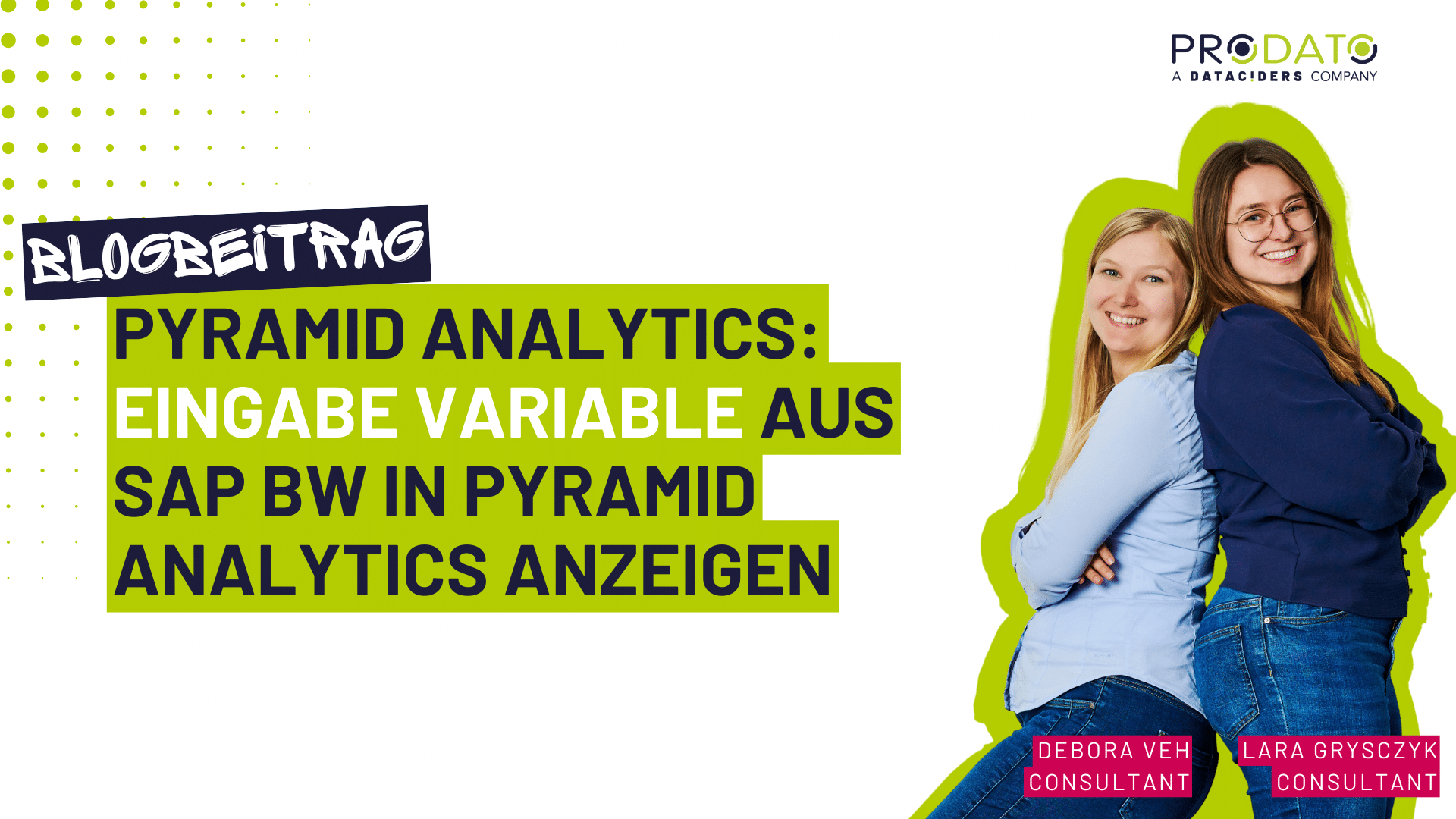 PRODATO
A DATAC!DERS COMPANY

BLOGBEITRAG

PYRAMID ANALYTICS: EINGABE VARIABLE AUS SAP BW IN PYRAMID ANALYTICS ANZEIGEN

DEBORA VEH
CONSULTANT

LARA GRYSCZYK
CONSULTANT